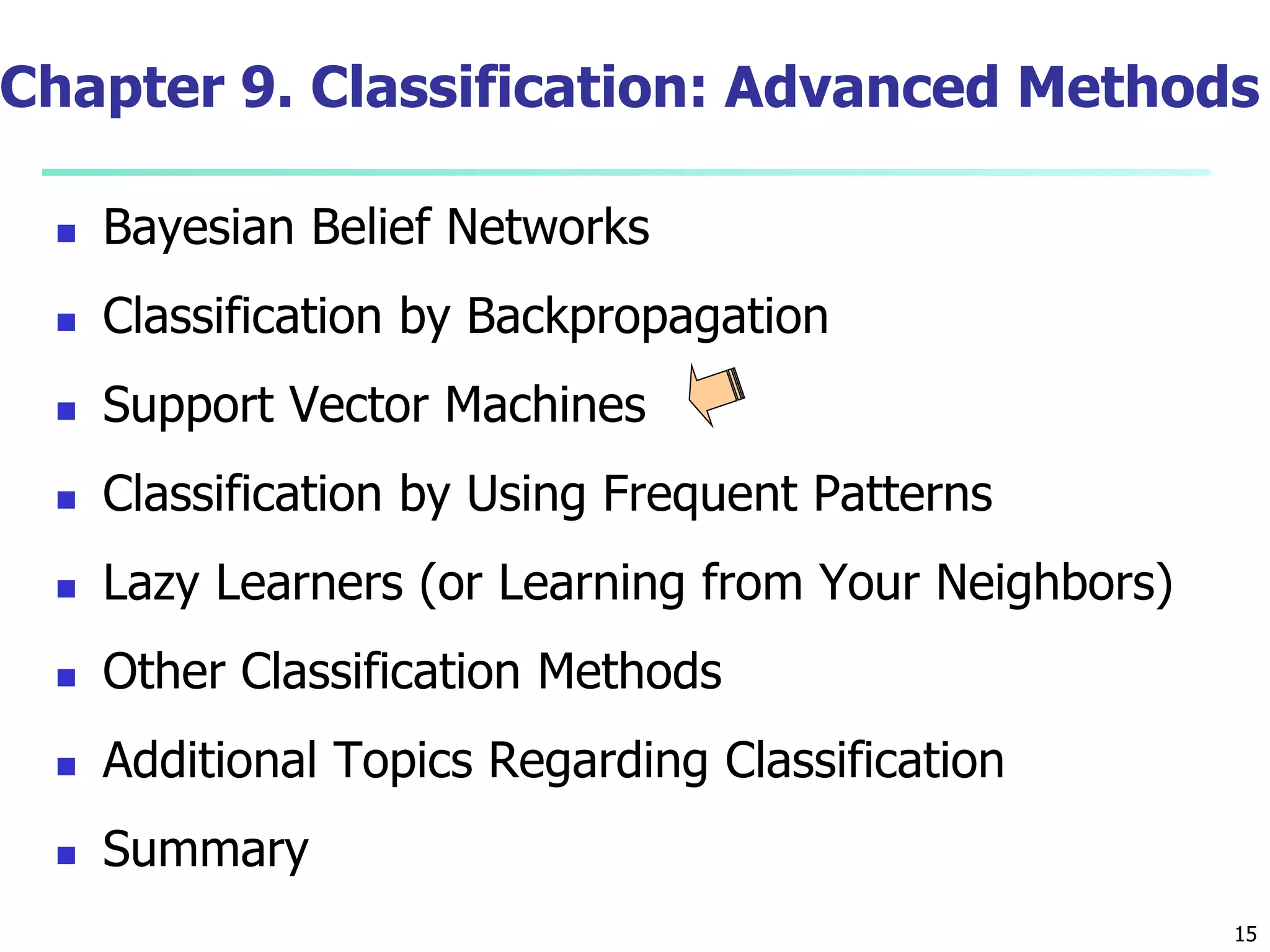 Chapter 9. Classification: Advanced Methods

- Bayesian Belief Networks
- Classification by Backpropagation
- Support Vector Machines
- Classification by Using Frequent Patterns
- Lazy Learners (or Learning from Your Neighbors)
- Other Classification Methods
- Additional Topics Regarding Classification
- Summary

15